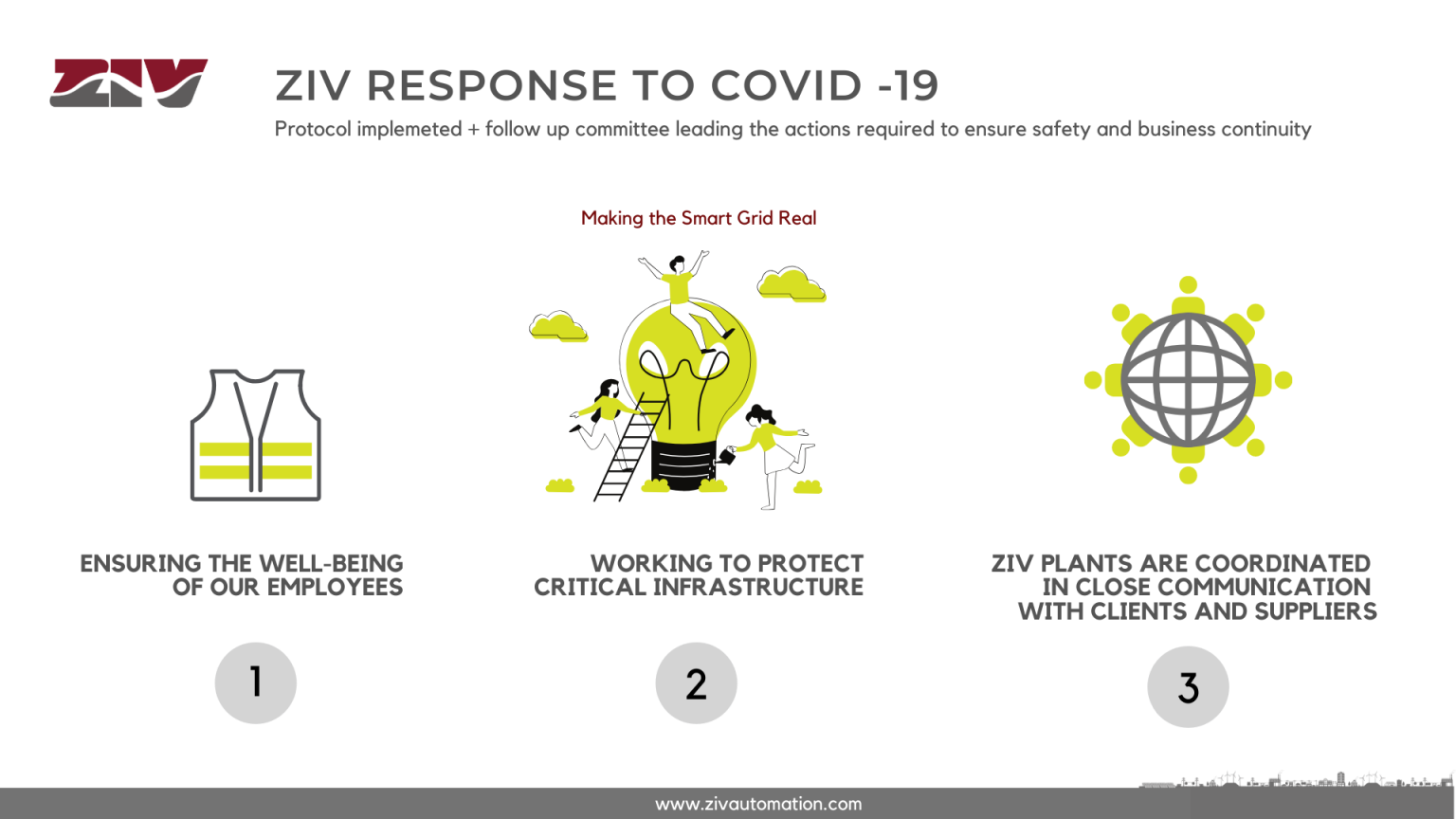 ZIV

ZIV RESPONSE TO COVID -19

Protocol implemeted + follow up committee leading the actions required to ensure safety and business continuity

Making the Smart Grid Real

ENSURING THE WELL-BEING OF OUR EMPLOYEES

1

WORKING TO PROTECT CRITICAL INFRASTRUCTURE

2

ZIV PLANTS ARE COORDINATED IN CLOSE COMMUNICATION WITH CLIENTS AND SUPPLIERS

3

www.zivautomation.com